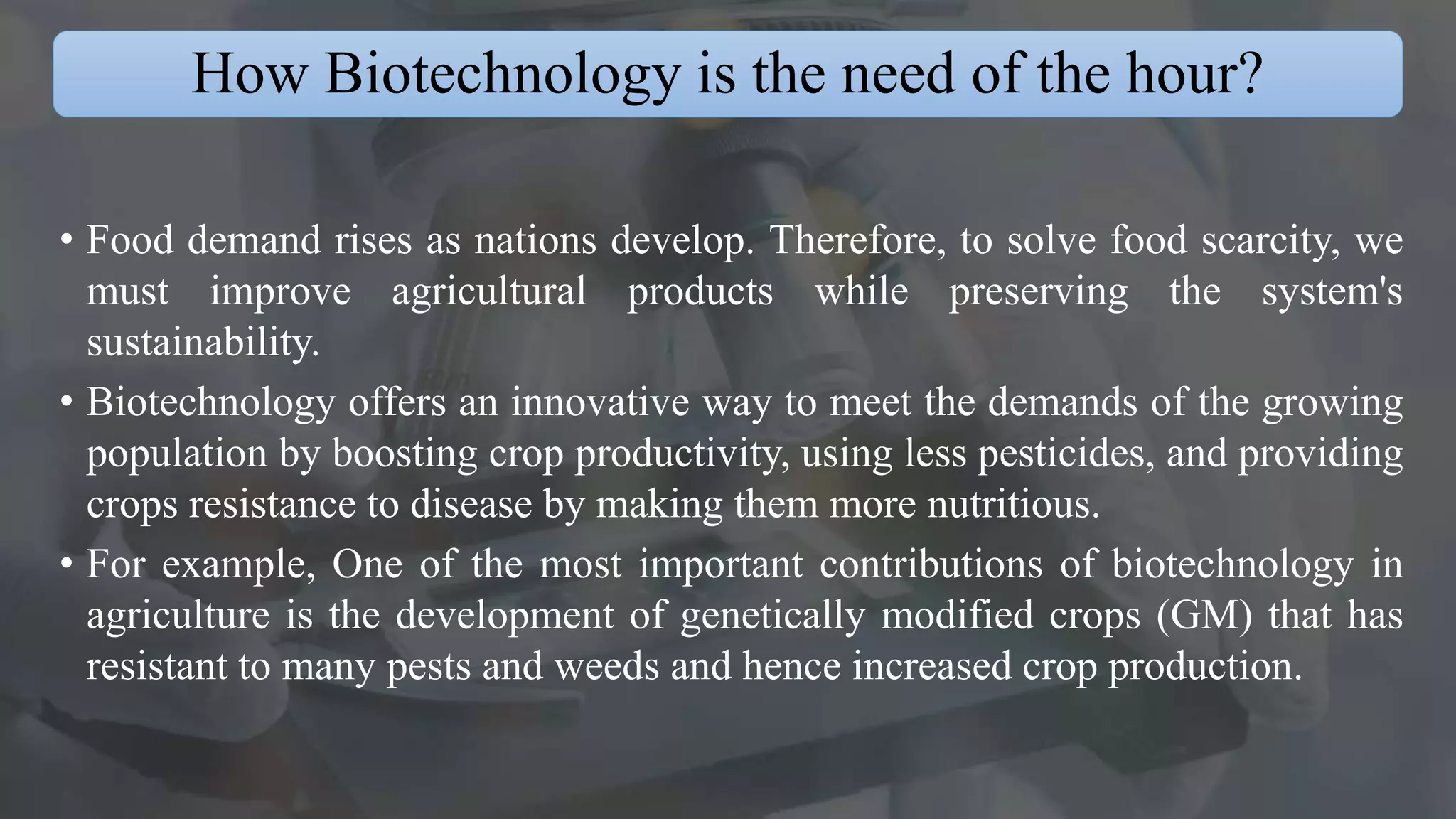 How Biotechnology is the need of the hour?

• Food demand rises as nations develop. Therefore, to solve food scarcity, we must improve agricultural products while preserving the system's sustainability.

• Biotechnology offers an innovative way to meet the demands of the growing population by boosting crop productivity, using less pesticides, and providing crops resistance to disease by making them more nutritious.

• For example, One of the most important contributions of biotechnology in agriculture is the development of genetically modified crops (GM) that has resistant to many pests and weeds and hence increased crop production.